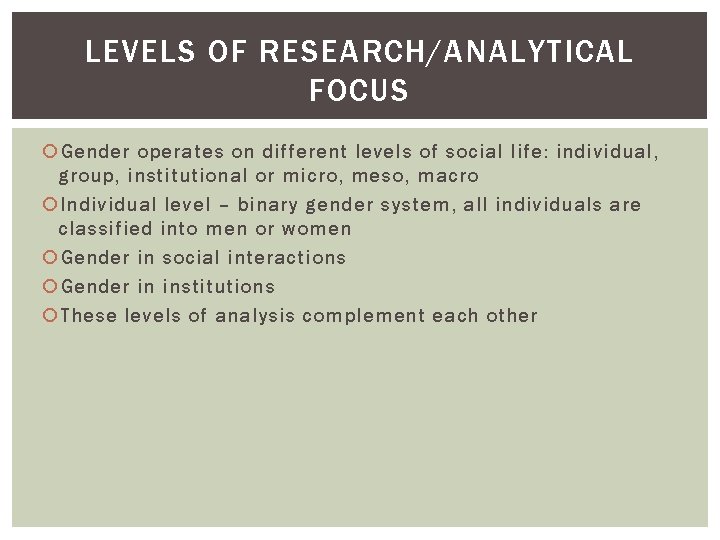 LEVELS OF RESEARCH/ANALYTICAL FOCUS

Gender operates on different levels of social life: individual, group, institutional or micro, meso, macro

Individual level – binary gender system, all individuals are classified into men or women

Gender in social interactions

Gender in institutions

These levels of analysis complement each other